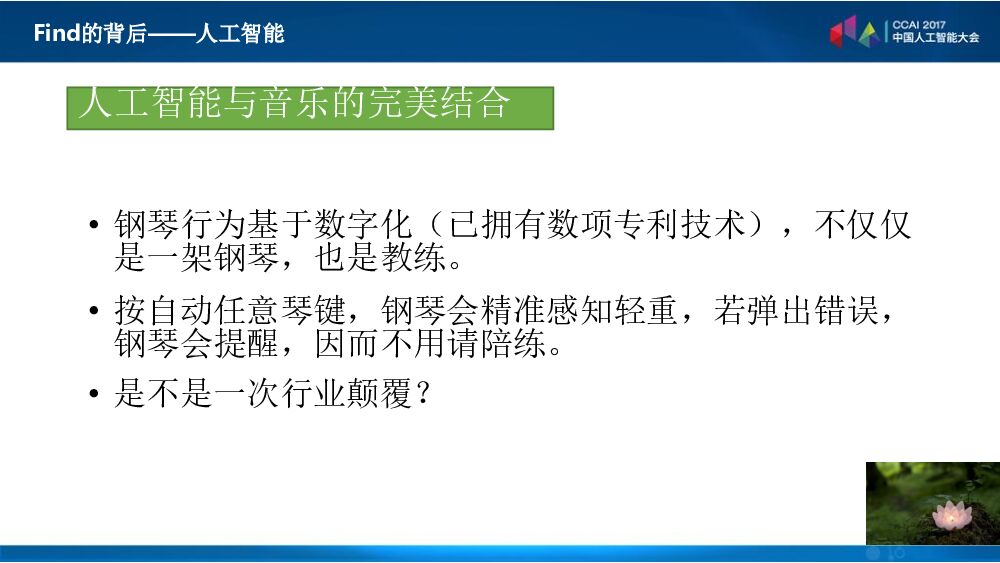 Find的背后——人工智能

CCAI 2017
中国人工智能大会

人工智能与音乐的完美结合

• 钢琴行为基于数字化（已拥有数项专利技术），不仅仅是一架钢琴，也是教练。
• 按自动任意琴键，钢琴会精准感知轻重，若弹出错误，钢琴会提醒，因而不用请陪练。
• 是不是一次行业颠覆？

10